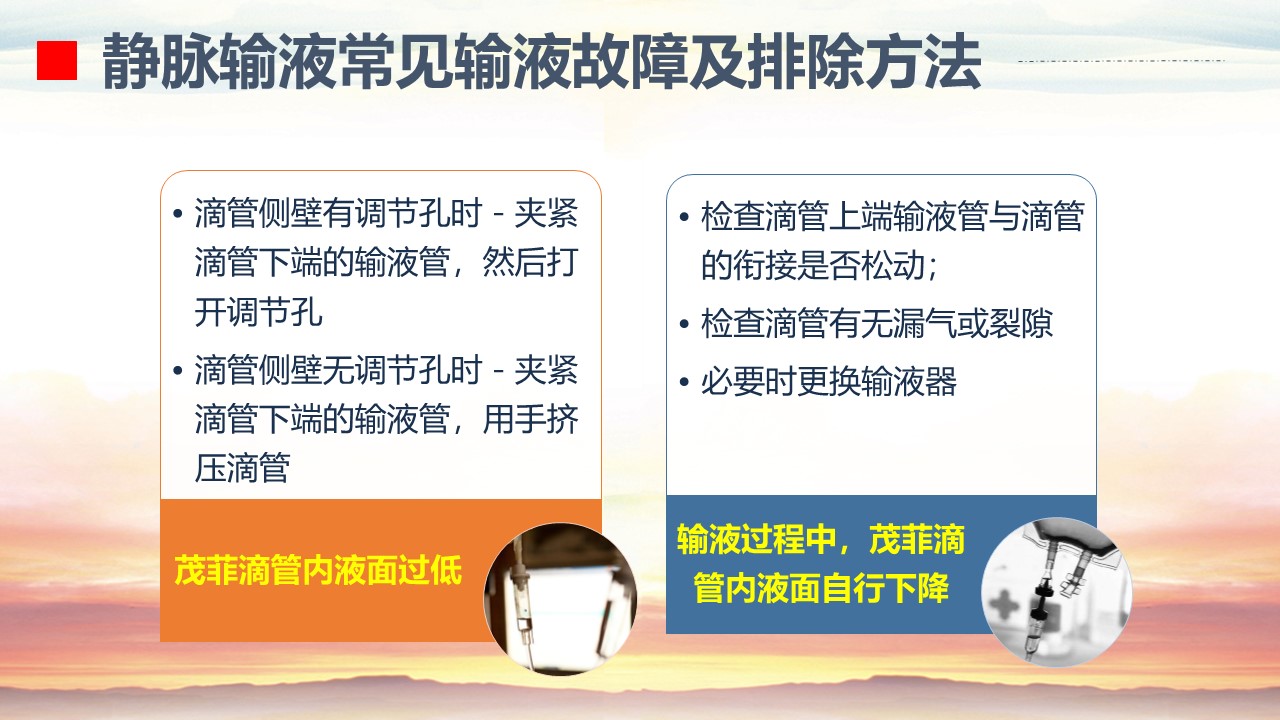 静脉输液常见输液故障及排除方法

• 滴管侧壁有调节孔时 - 夹紧滴管下端的输液管，然后打开调节孔

• 滴管侧壁无调节孔时 - 夹紧滴管下端的输液管，用手挤压滴管

茂菲滴管内液面过低

• 检查滴管上端输液管与滴管的衔接是否松动；

• 检查滴管有无漏气或裂隙

• 必要时更换输液器

输液过程中，茂菲滴管内液面自行下降